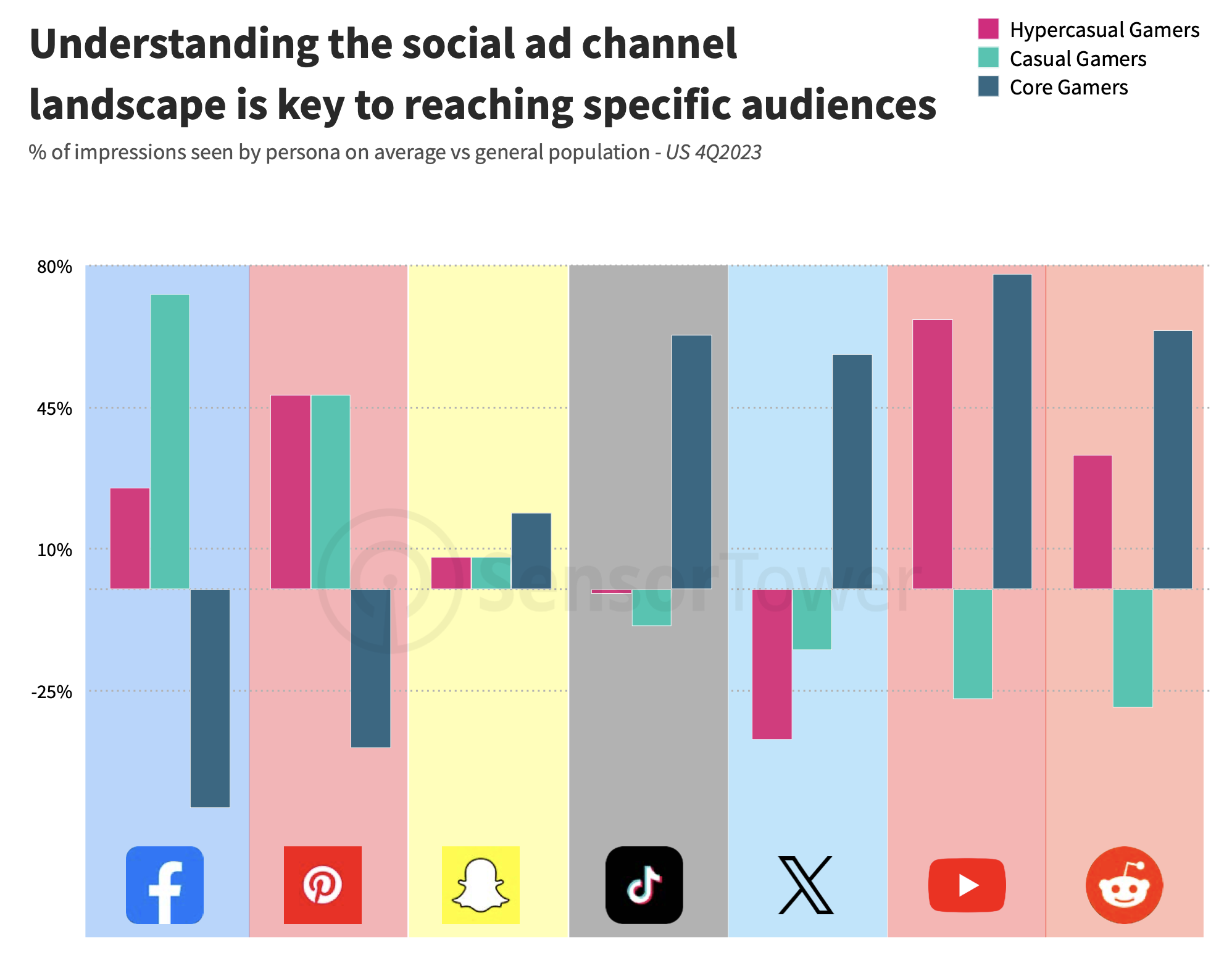 Understanding the social ad channel landscape is key to reaching specific audiences

% of impressions seen by persona on average vs general population - US 4Q2023

Hypercasual Gamers
Casual Gamers
Core Gamers

80%
45%
10%
-25%

SensorTower